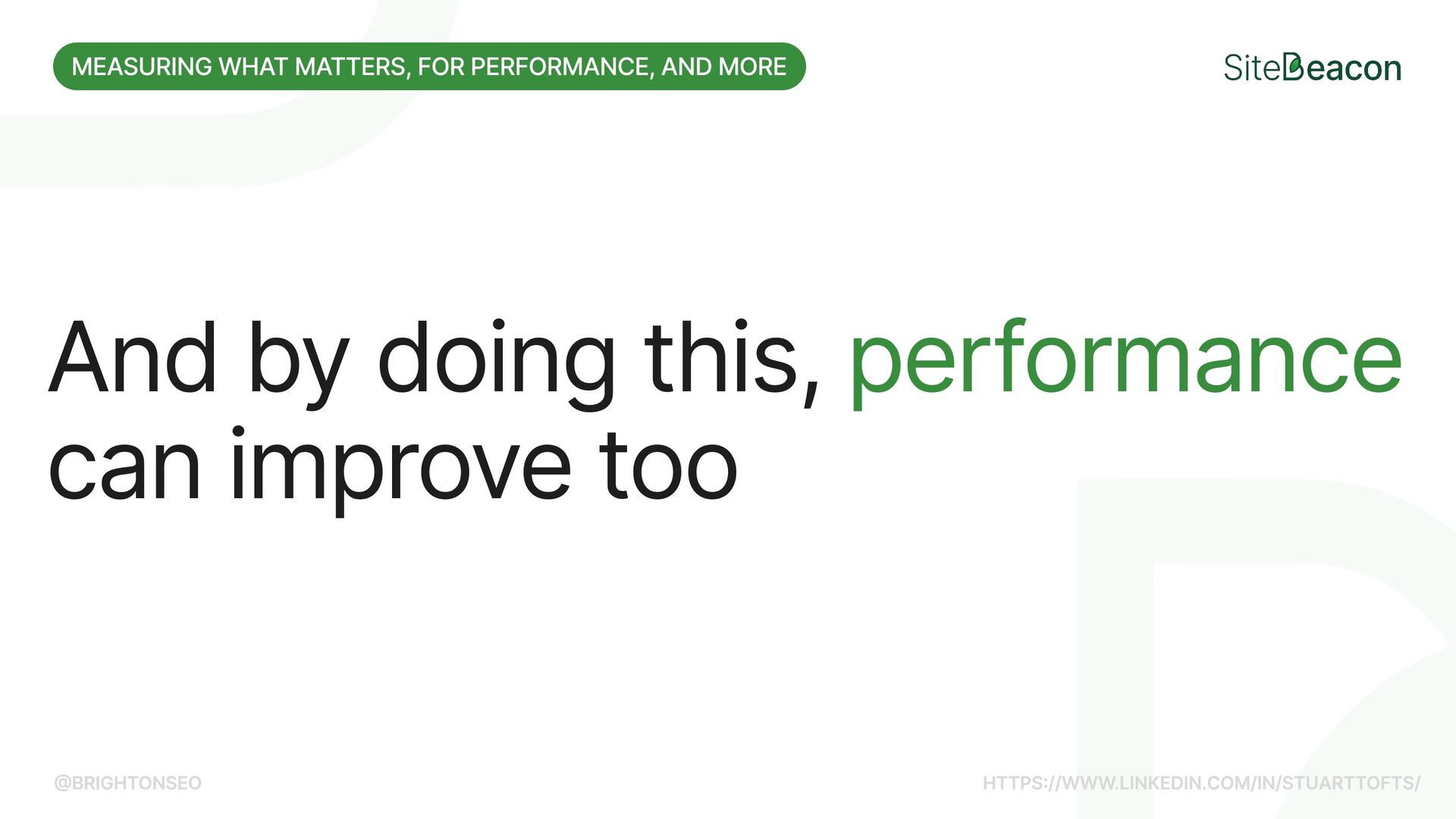 MEASURING WHAT MATTERS, FOR PERFORMANCE, AND MORE

SiteBeacon

And by doing this, performance can improve too

@BRIGHTONSEO

HTTPS://WWW.LINKEDIN.COM/IN/STUARTTOFTS/